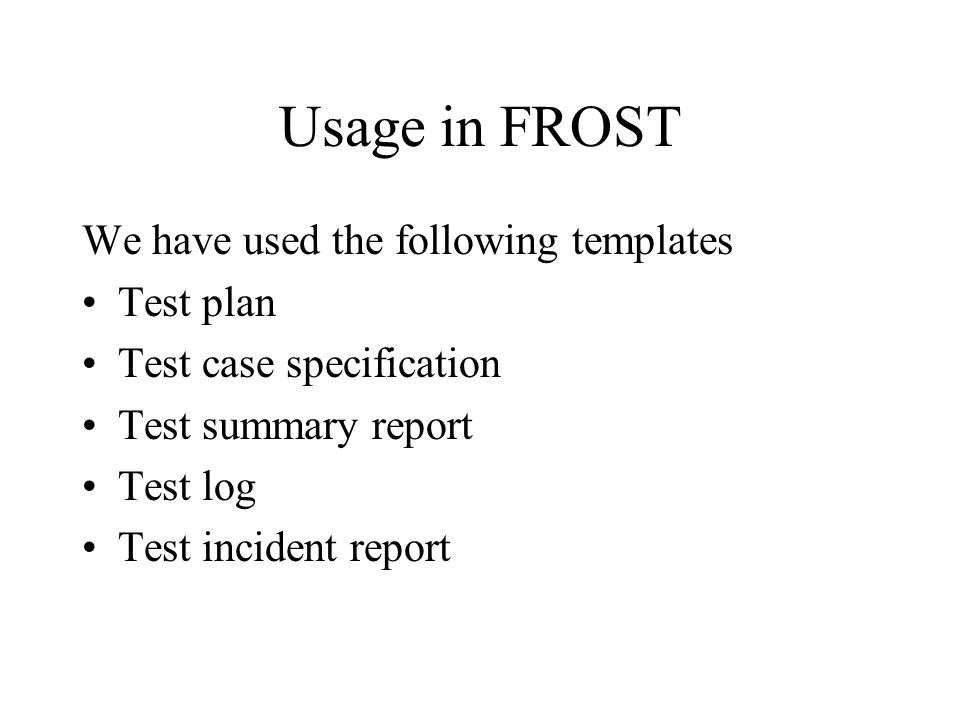 Usage in FROST

We have used the following templates

• Test plan
• Test case specification
• Test summary report
• Test log
• Test incident report